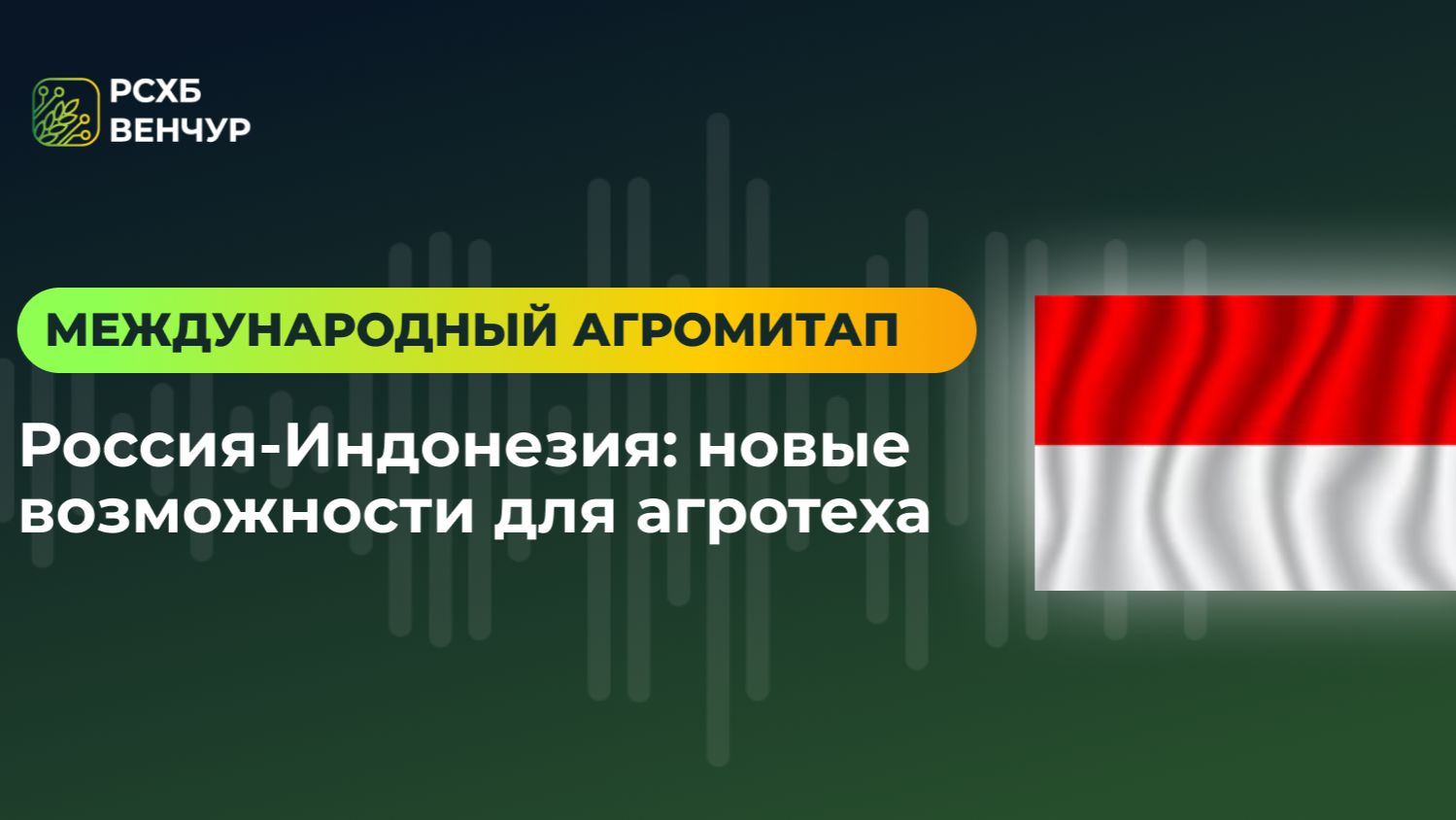 РСХБ
ВЕНЧУР

МЕЖДУНАРОДНЫЙ АГРОМИТАП

Россия-Индонезия: новые возможности для агротеха